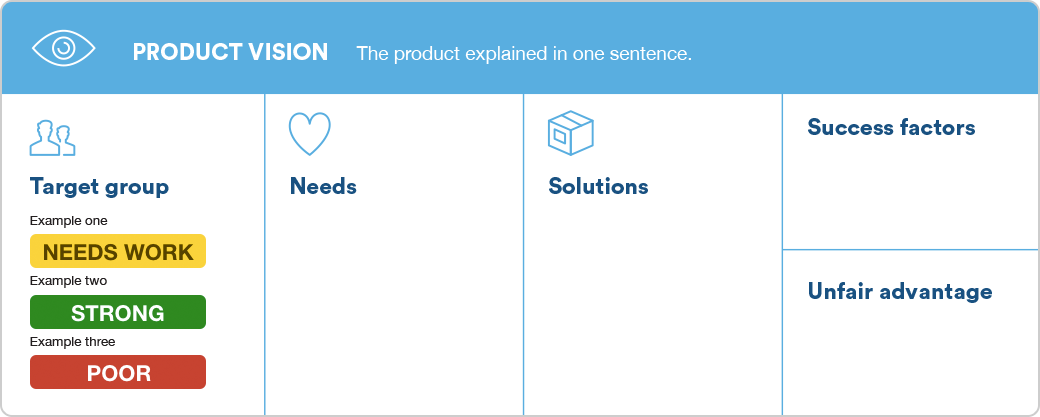 PRODUCT VISION The product explained in one sentence.

Target group

Example one

NEEDS WORK

Example two

STRONG

Example three

POOR

Needs

Solutions

Success factors

Unfair advantage